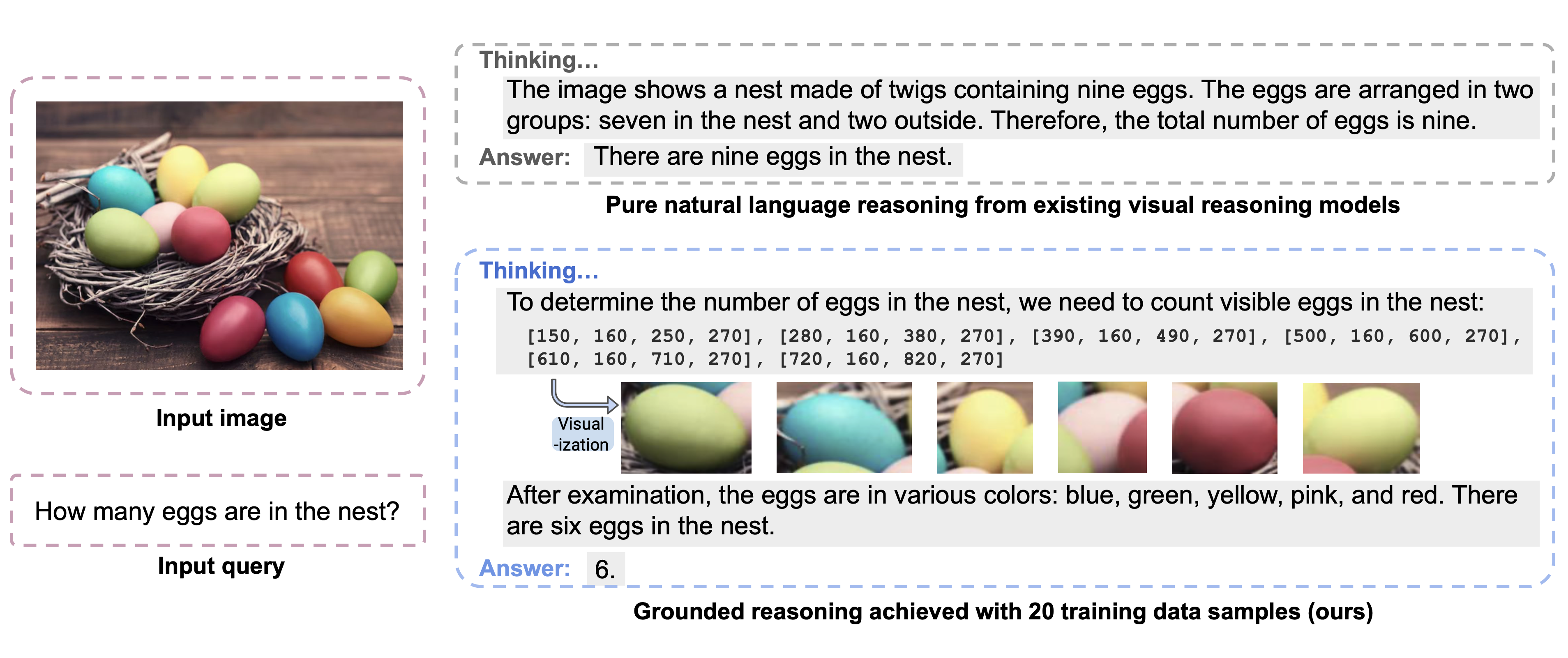 Input image

How many eggs are in the nest?

Input query

Thinking…

The image shows a nest made of twigs containing nine eggs. The eggs are arranged in two groups: seven in the nest and two outside. Therefore, the total number of eggs is nine.

Answer: There are nine eggs in the nest.

Pure natural language reasoning from existing visual reasoning models

Thinking…

To determine the number of eggs in the nest, we need to count visible eggs in the nest:

[150, 160, 250, 270], [280, 160, 380, 270], [390, 160, 490, 270], [500, 160, 600, 270], [610, 160, 710, 270], [720, 160, 820, 270]

Visual -ization

After examination, the eggs are in various colors: blue, green, yellow, pink, and red. There are six eggs in the nest.

Answer: 6.

Grounded reasoning achieved with 20 training data samples (ours)